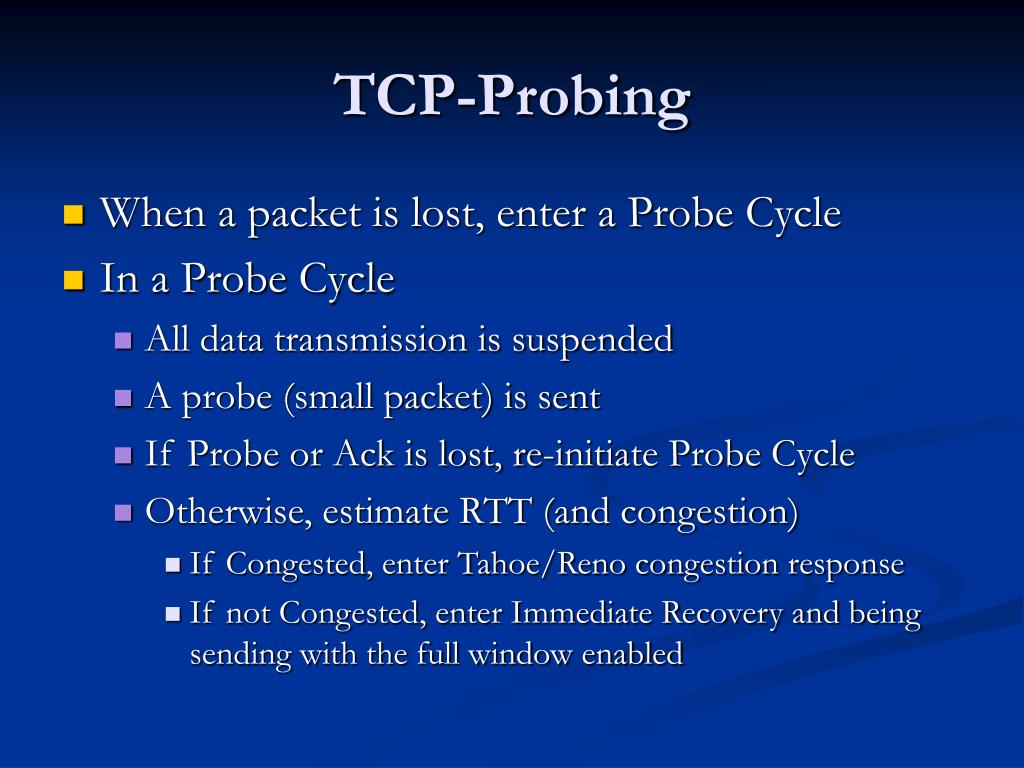 TCP-Probing

When a packet is lost, enter a Probe Cycle

In a Probe Cycle

All data transmission is suspended

A probe (small packet) is sent

If Probe or Ack is lost, re-initiate Probe Cycle

Otherwise, estimate RTT (and congestion)

If Congested, enter Tahoe/Reno congestion response

If not Congested, enter Immediate Recovery and being sending with the full window enabled